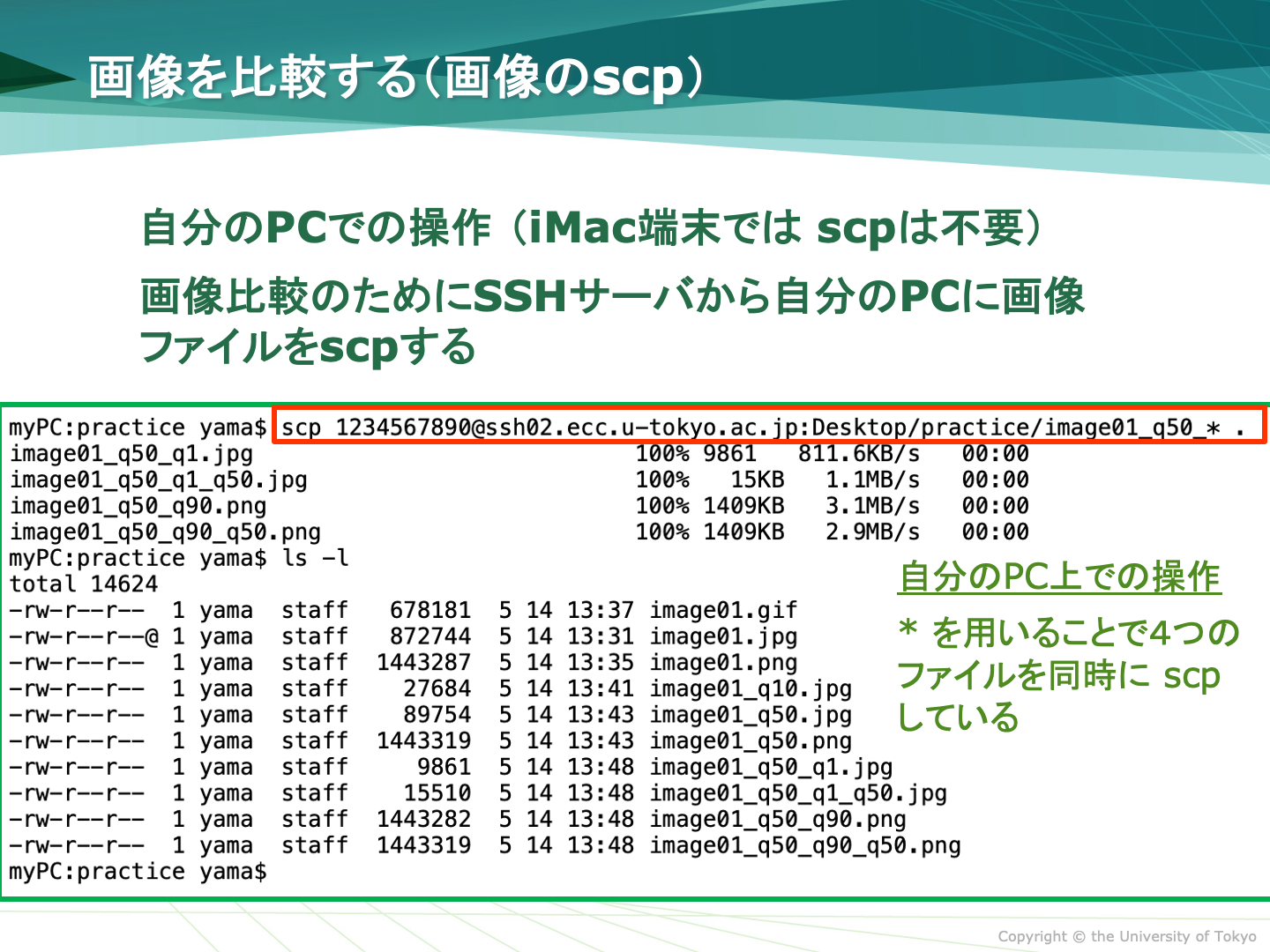 画像を比較する(画像のscp)

自分のPCでの操作（iMac端末では scpは不要）

画像比較のためにSSHサーバから自分のPCに画像ファイルをscpする

myPC:practice yama$ scp 1234567890@ssh02.ecc.u-tokyo.ac.jp:Desktop/practice/image01_q50_* .
image01_q50_q1.jpg 100% 9861 811.6KB/s 00:00
image01_q50_q1_q50.jpg 100% 15KB 1.1MB/s 00:00
image01_q50_q90.png 100% 1409KB 3.1MB/s 00:00
image01_q50_q90_q50.png 100% 1409KB 2.9MB/s 00:00
myPC:practice yama$ ls -l
total 14624
-rw-r--r-- 1 yama staff 678181 5 14 13:37 image01.gif
-rw-r--r--@ 1 yama staff 872744 5 14 13:31 image01.jpg
-rw-r--r-- 1 yama staff 1443287 5 14 13:35 image01.png
-rw-r--r-- 1 yama staff 27684 5 14 13:41 image01_q10.jpg
-rw-r--r-- 1 yama staff 89754 5 14 13:43 image01_q50.jpg
-rw-r--r-- 1 yama staff 1443319 5 14 13:43 image01_q50.png
-rw-r--r-- 1 yama staff 9861 5 14 13:48 image01_q50_q1.jpg
-rw-r--r-- 1 yama staff 15510 5 14 13:48 image01_q50_q1_q50.jpg
-rw-r--r-- 1 yama staff 1443282 5 14 13:48 image01_q50_q90.png
-rw-r--r-- 1 yama staff 1443319 5 14 13:48 image01_q50_q90_q50.png
myPC:practice yama$

自分のPC上での操作

* を用いることで4つのファイルを同時に scp している

Copyright © the University of Tokyo